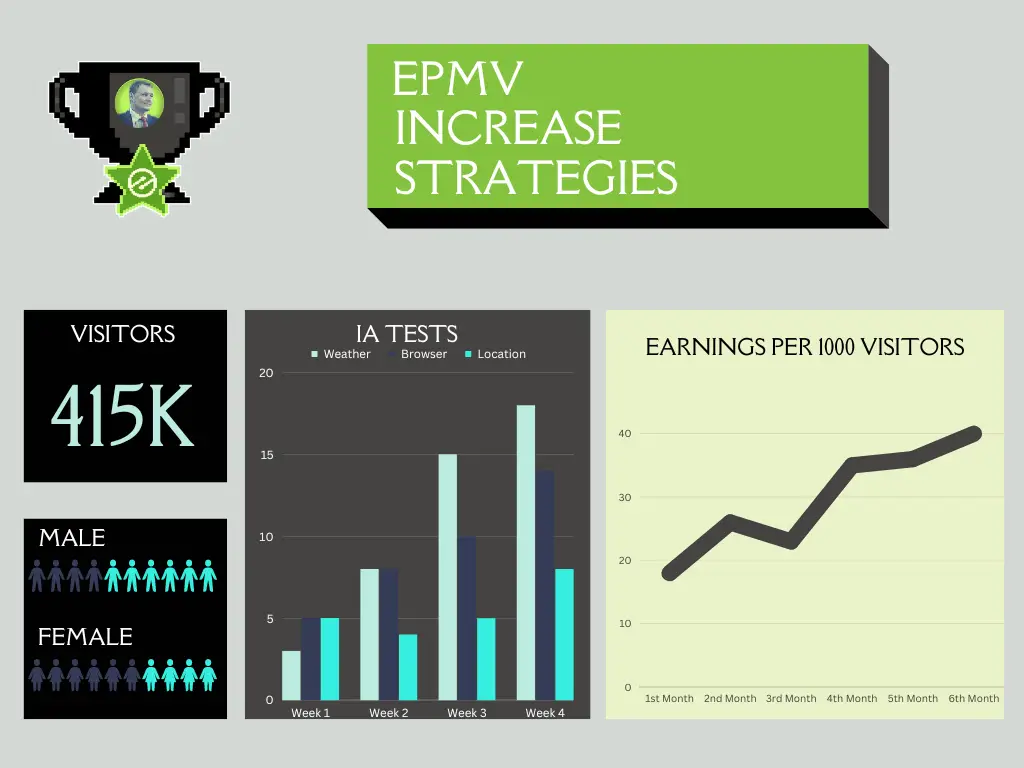 EPMV
INCREASE
STRATEGIES

VISITORS

415K

MALE

FEMALE

IA TESTS

Weather Browser Location

20
15
10
5
0

Week 1 Week 2 Week 3 Week 4

EARNINGS PER 1000 VISITORS

40
30
20
10
0

1st Month 2nd Month 3rd Month 4th Month 5th Month 6th Month